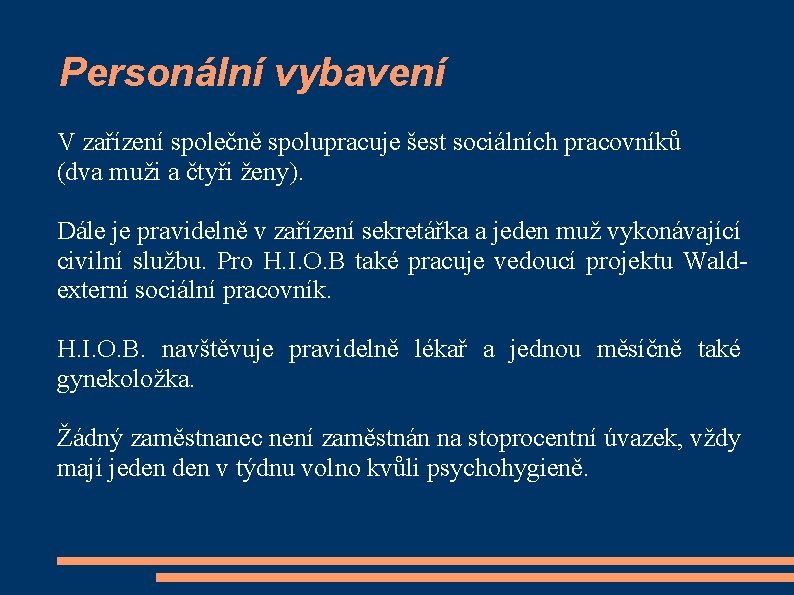 Personální vybavení

V zařízení společně spolupracuje šest sociálních pracovníků (dva muži a čtyři ženy).

Dále je pravidelně v zařízení sekretářka a jeden muž vykonávající civilní službu. Pro H.I.O.B také pracuje vedoucí projektu Wald-externí sociální pracovník.

H.I.O.B. navštěvuje pravidelně lékař a jednou měsíčně také gynekoložka.

Žádný zaměstnanec není zaměstnán na stoprocentní úvazek, vždy mají jeden den v týdnu volno kvůli psychohygieně.